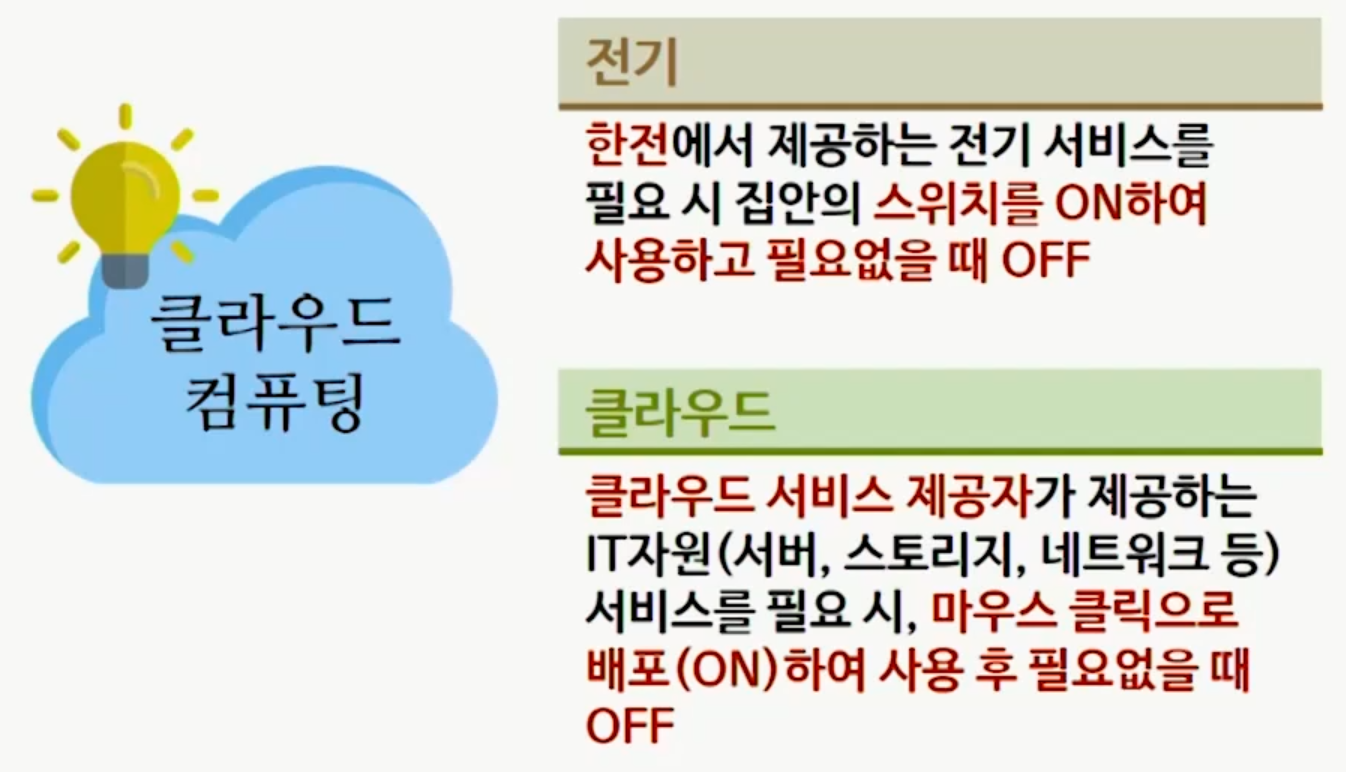 클라우드 컴퓨팅

전기

한전에서 제공하는 전기 서비스를 필요 시 집안의 스위치를 ON하여 사용하고 필요없을 때 OFF

클라우드

클라우드 서비스 제공자가 제공하는 IT자원(서버, 스토리지, 네트워크 등) 서비스를 필요 시, 마우스 클릭으로 배포(ON)하여 사용 후 필요없을 때 OFF